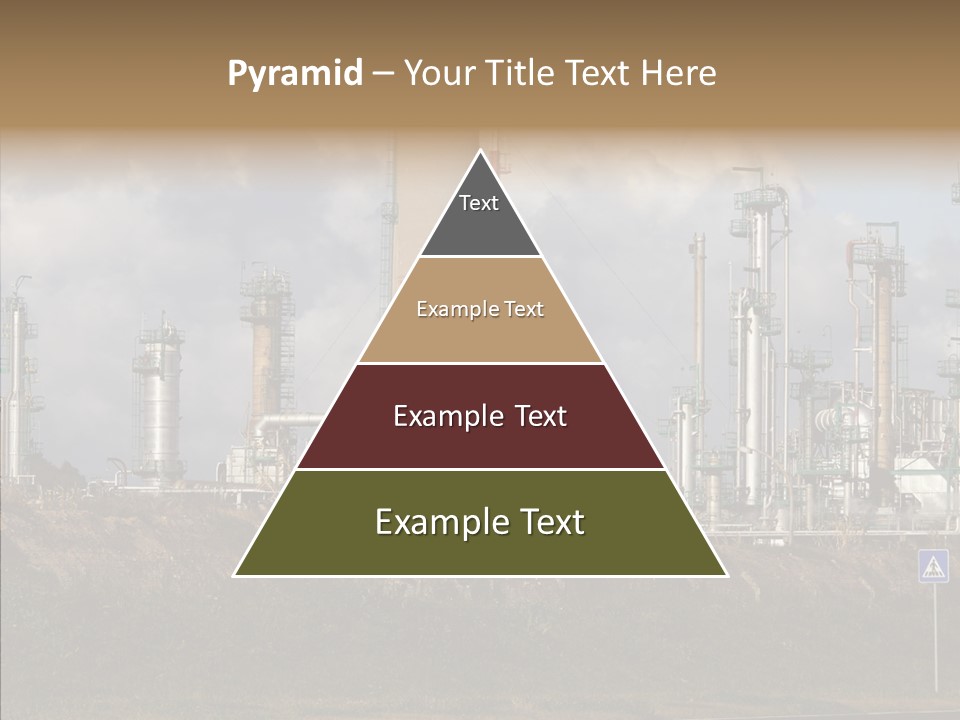 Pyramid – Your Title Text Here

Text

Example Text

Example Text

Example Text